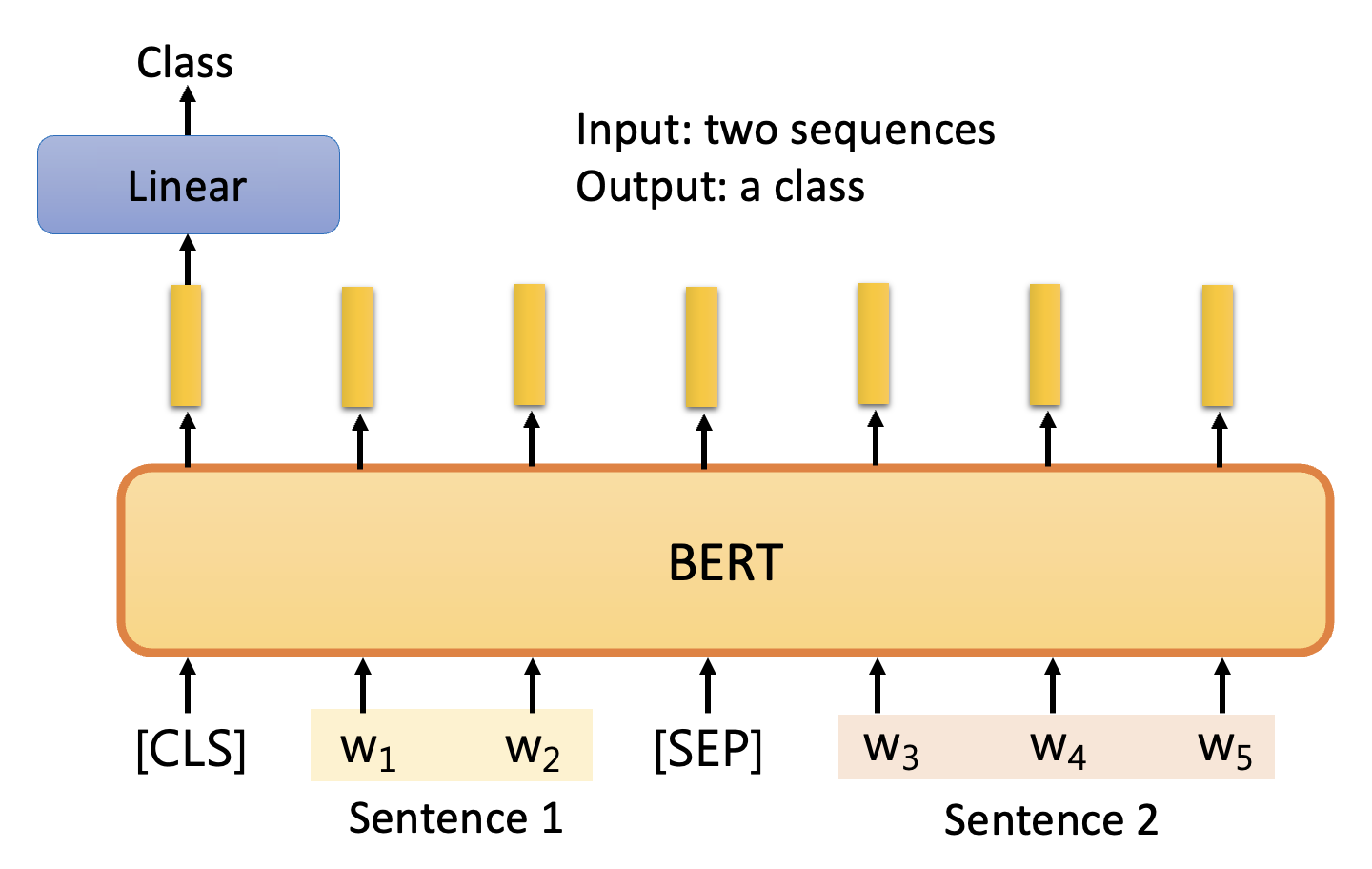 Class

Linear

Input: two sequences
Output: a class

BERT

[CLS] $w_1$ $w_2$ [SEP] $w_3$ $w_4$ $w_5$

Sentence 1

Sentence 2